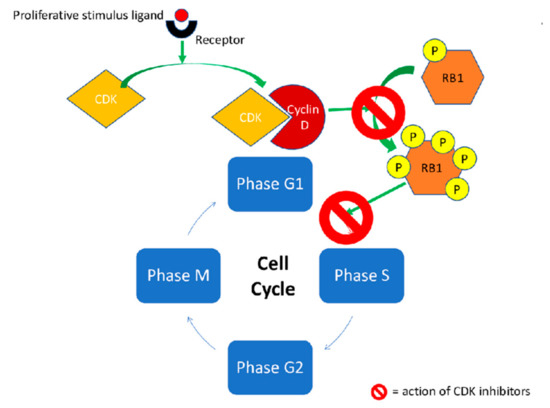 Proliferative stimulus ligand

Receptor

CDK

CDK

Cyclin D

P

RB1

P P P P P

RB1

Phase G1

Phase M

Cell Cycle

Phase S

Phase G2

= action of CDK inhibitors